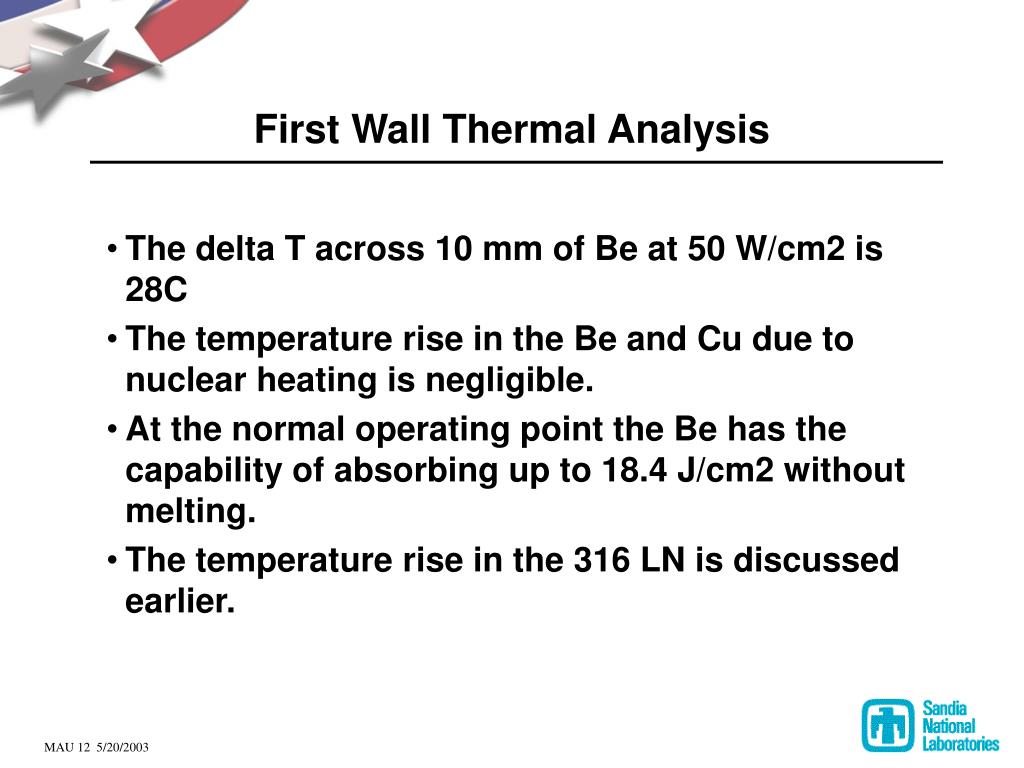 First Wall Thermal Analysis

• The delta T across 10 mm of Be at 50 W/cm2 is 28C

• The temperature rise in the Be and Cu due to nuclear heating is negligible.

• At the normal operating point the Be has the capability of absorbing up to 18.4 J/cm2 without melting.

• The temperature rise in the 316 LN is discussed earlier.

MAU 12 5/20/2003

Sandia National Laboratories